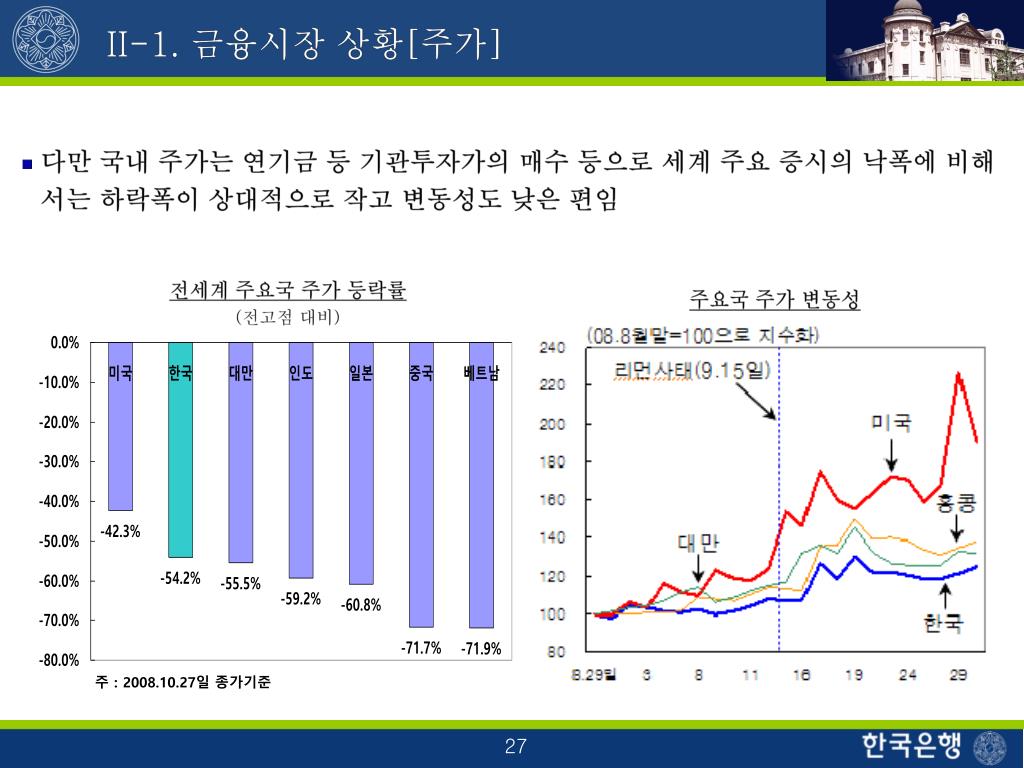 II-1. 금융시장 상황[주가]

■ 다만 국내 주가는 연기금 등 기관투자가의 매수 등으로 세계 주요 증시의 낙폭에 비해서는 하락폭이 상대적으로 작고 변동성도 낮은 편임

전세계 주요국 주가 등락률
(전고점 대비)

0.0%
-10.0%
-20.0%
-30.0%
-40.0%
-50.0%
-60.0%
-70.0%
-80.0%

미국 한국 대만 인도 일본 중국 베트남

-42.3% -54.2% -55.5% -59.2% -60.8% -71.7% -71.9%

주 : 2008.10.27일 종가기준

주요국 주가 변동성

(08.8월말=100으로 지수화)

240
220
200
180
160
140
120
100
80

리먼사태(9.15일)

미국
홍콩
대만
한국

8.29일 3 8 11 16 19 24 29

27

한국은행